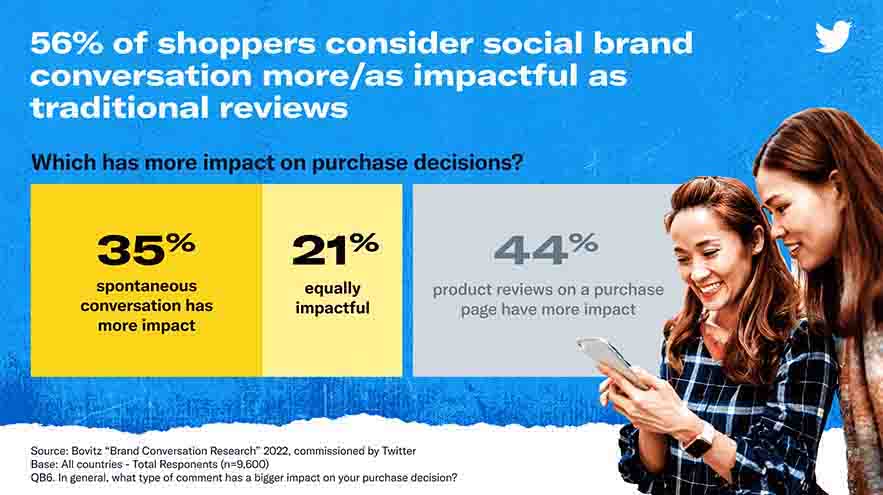 56% of shoppers consider social brand conversation more/as impactful as traditional reviews

Which has more impact on purchase decisions?

35%
spontaneous conversation has more impact

21%
equally impactful

44%
product reviews on a purchase page have more impact

Source: Bovitz "Brand Conversation Research" 2022, commissioned by Twitter
Base: All countries - Total Responents (n=9,600)
QB6. In general, what type of comment has a bigger impact on your purchase decision?